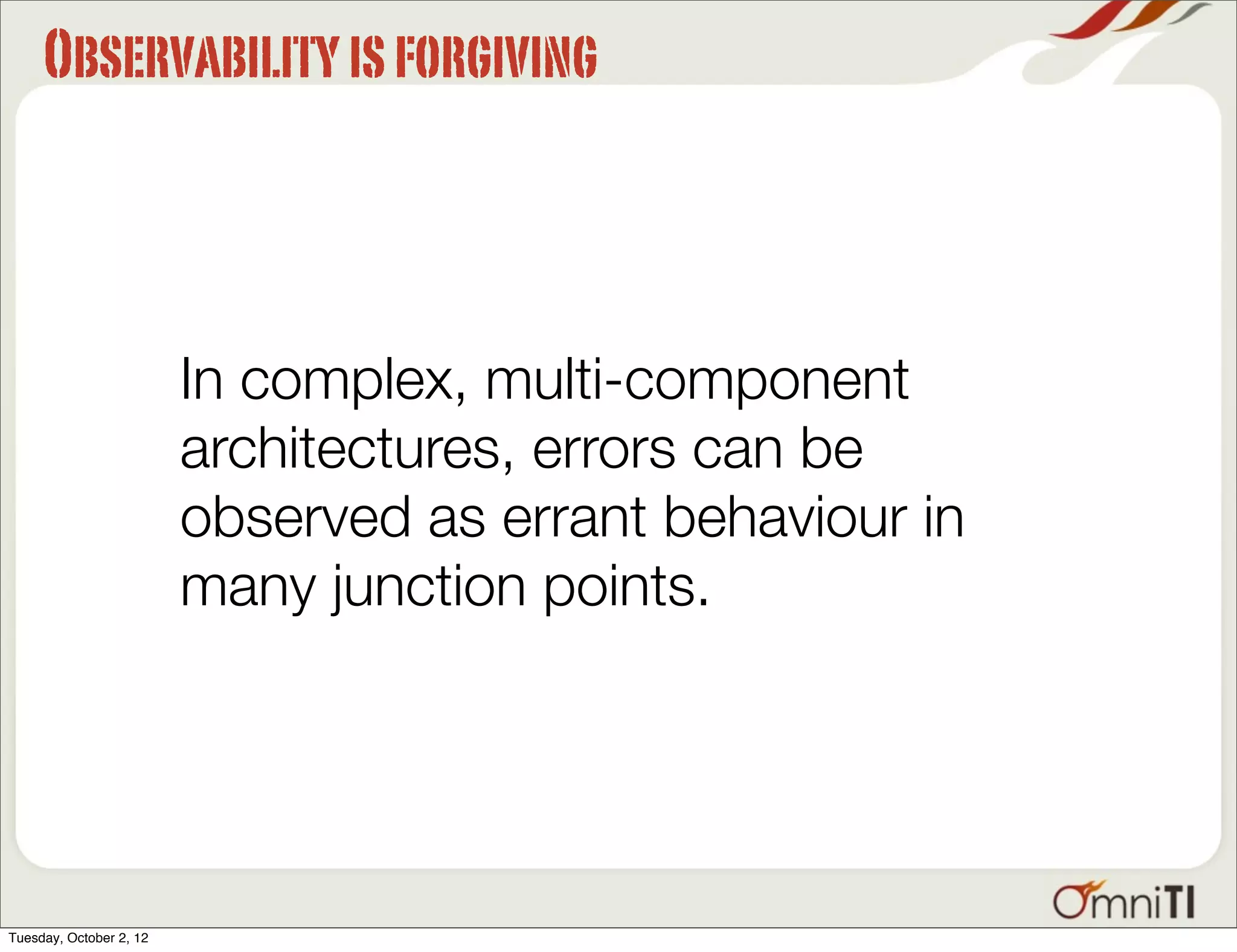 OBSERVABILITY IS FORGIVING

In complex, multi-component architectures, errors can be observed as errant behaviour in many junction points.

OmniTI

Tuesday, October 2, 12